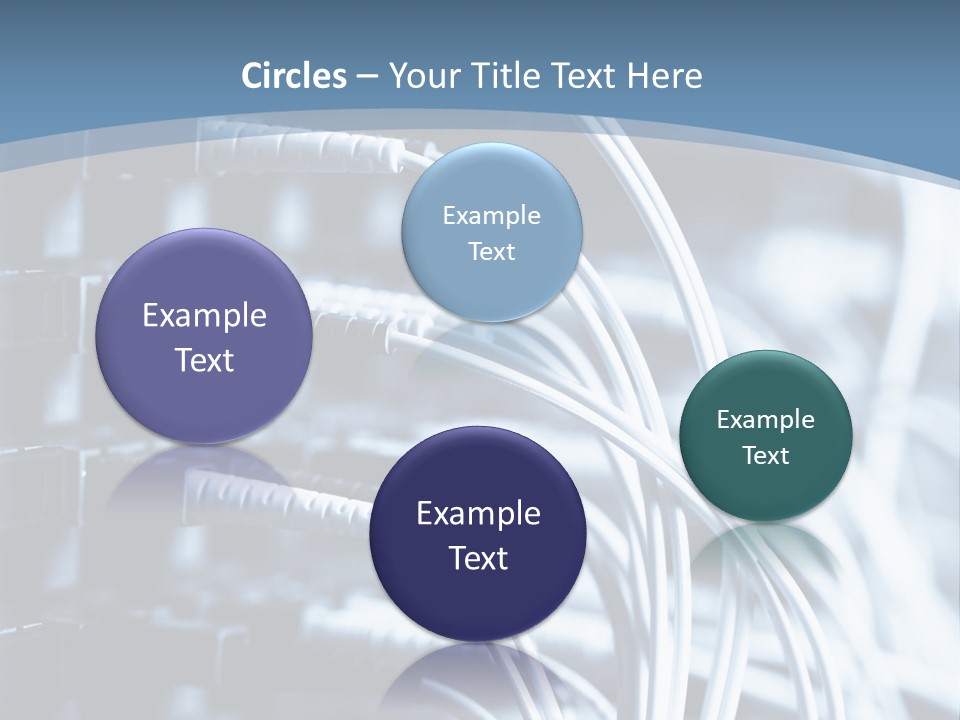 Circles – Your Title Text Here

Example Text

Example Text

Example Text

Example Text